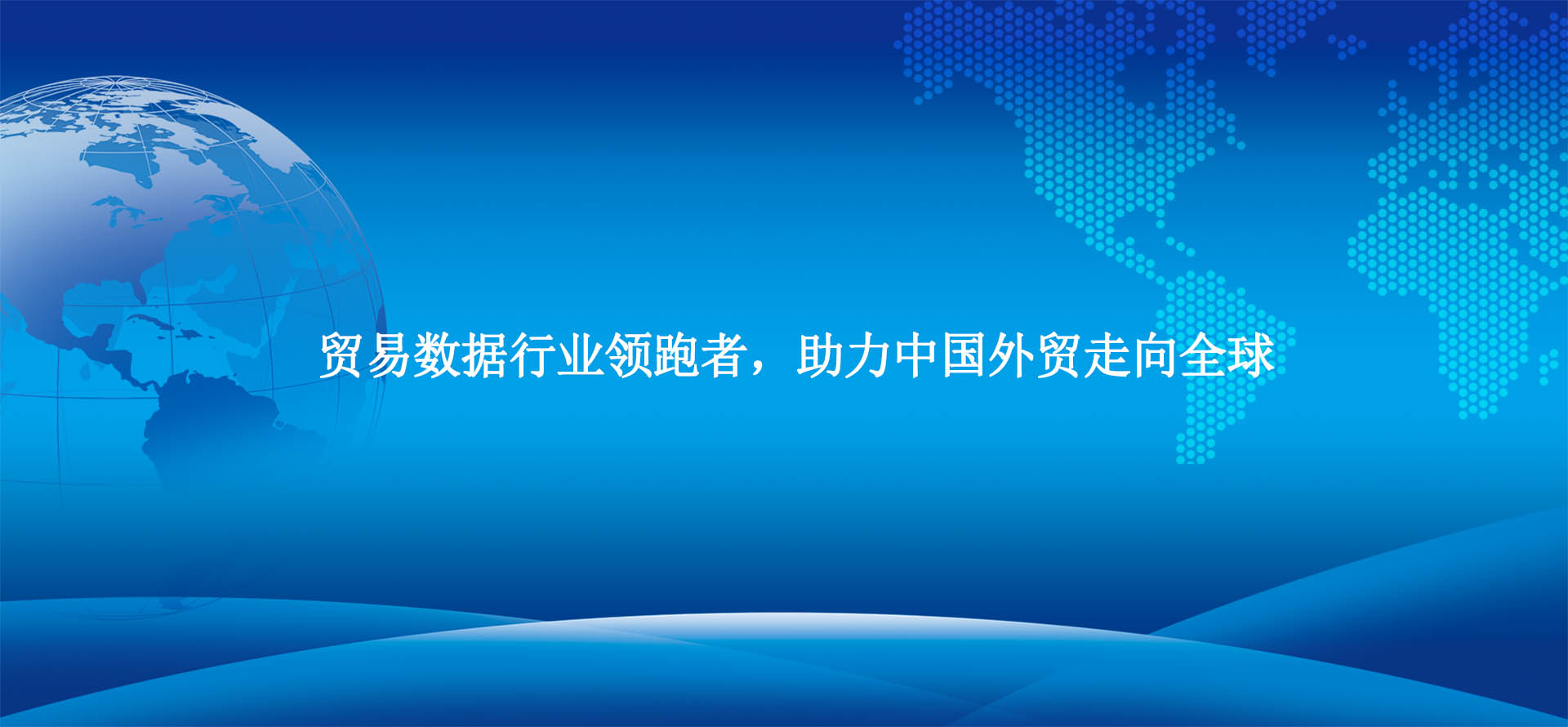 贸易数据行业领跑者，助力中国外贸走向全球